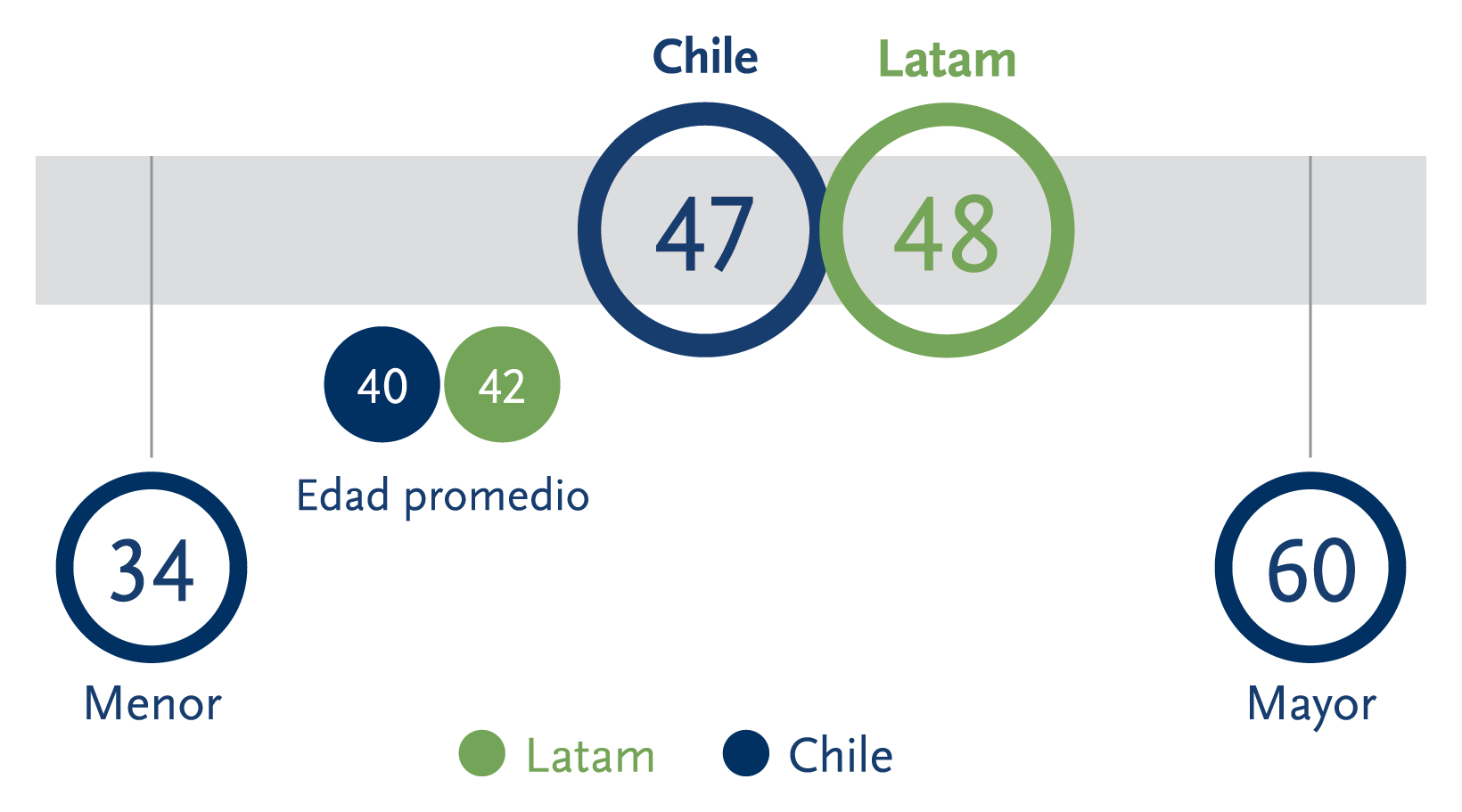 Chile
Latam

47
48

40
42

Edad promedio

34
Menor

60
Mayor

Latam
Chile